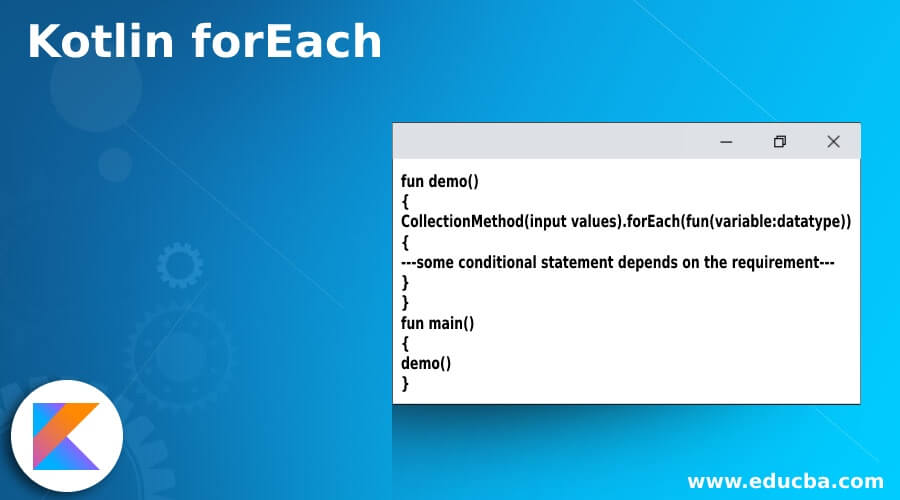 Kotlin forEach

fun demo()
{
CollectionMethod(input values).forEach(fun(variable:datatype))
{
---some conditional statement depends on the requirement---
}
}
fun main()
{
demo()
}

www.educba.com